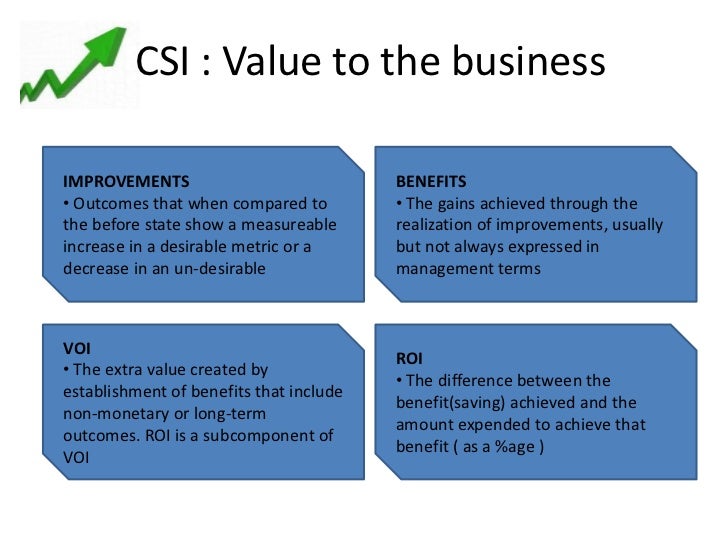 CSI : Value to the business

IMPROVEMENTS
• Outcomes that when compared to the before state show a measureable increase in a desirable metric or a decrease in an un-desirable

BENEFITS
• The gains achieved through the realization of improvements, usually but not always expressed in management terms

VOI
• The extra value created by establishment of benefits that include non-monetary or long-term outcomes. ROI is a subcomponent of VOI

ROI
• The difference between the benefit(saving) achieved and the amount expended to achieve that benefit ( as a %age )